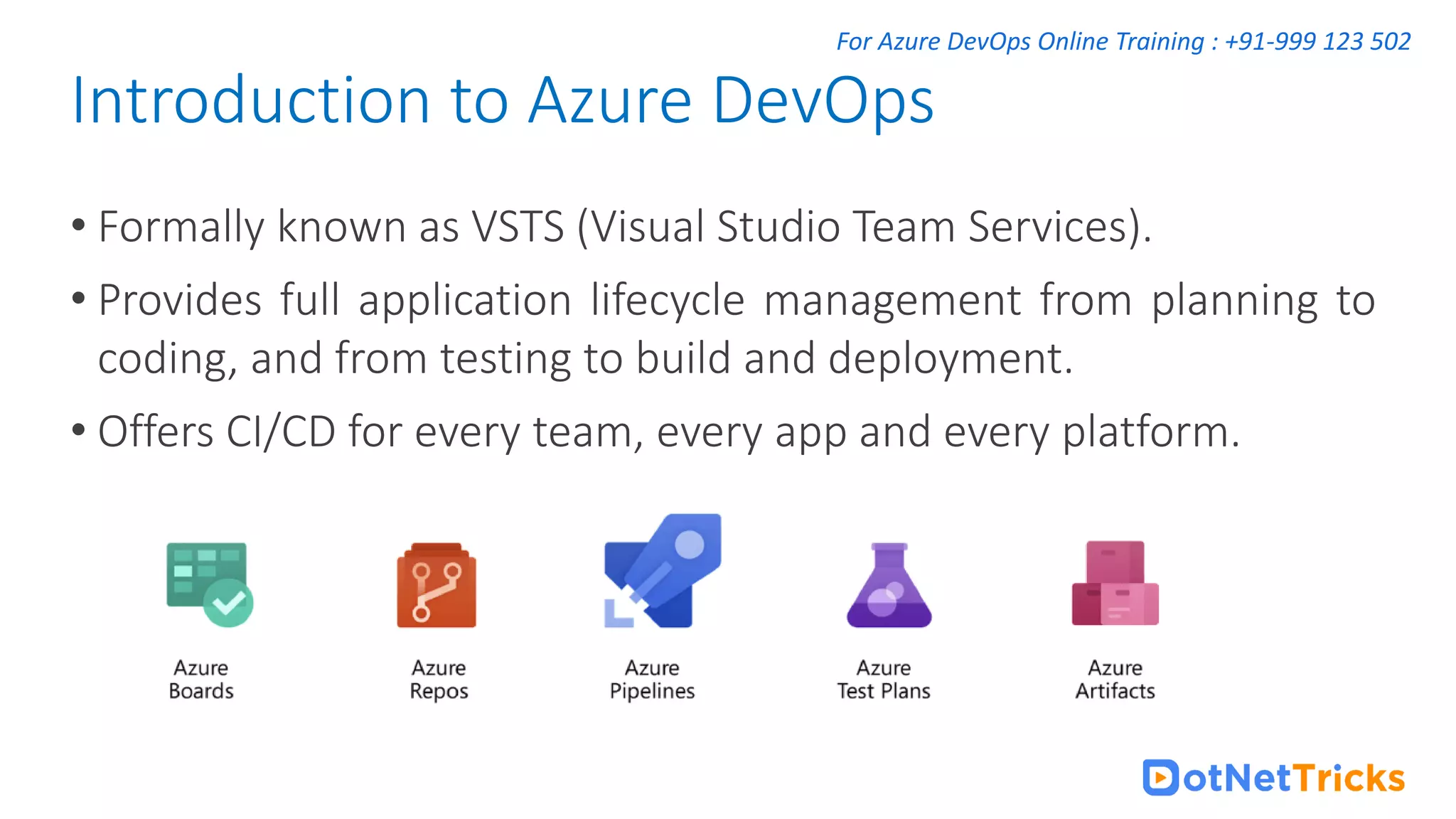 For Azure DevOps Online Training : +91-999 123 502

Introduction to Azure DevOps

• Formally known as VSTS (Visual Studio Team Services).

• Provides full application lifecycle management from planning to coding, and from testing to build and deployment.

• Offers CI/CD for every team, every app and every platform.

Azure Boards

Azure Repos

Azure Pipelines

Azure Test Plans

Azure Artifacts

DotNetTricks